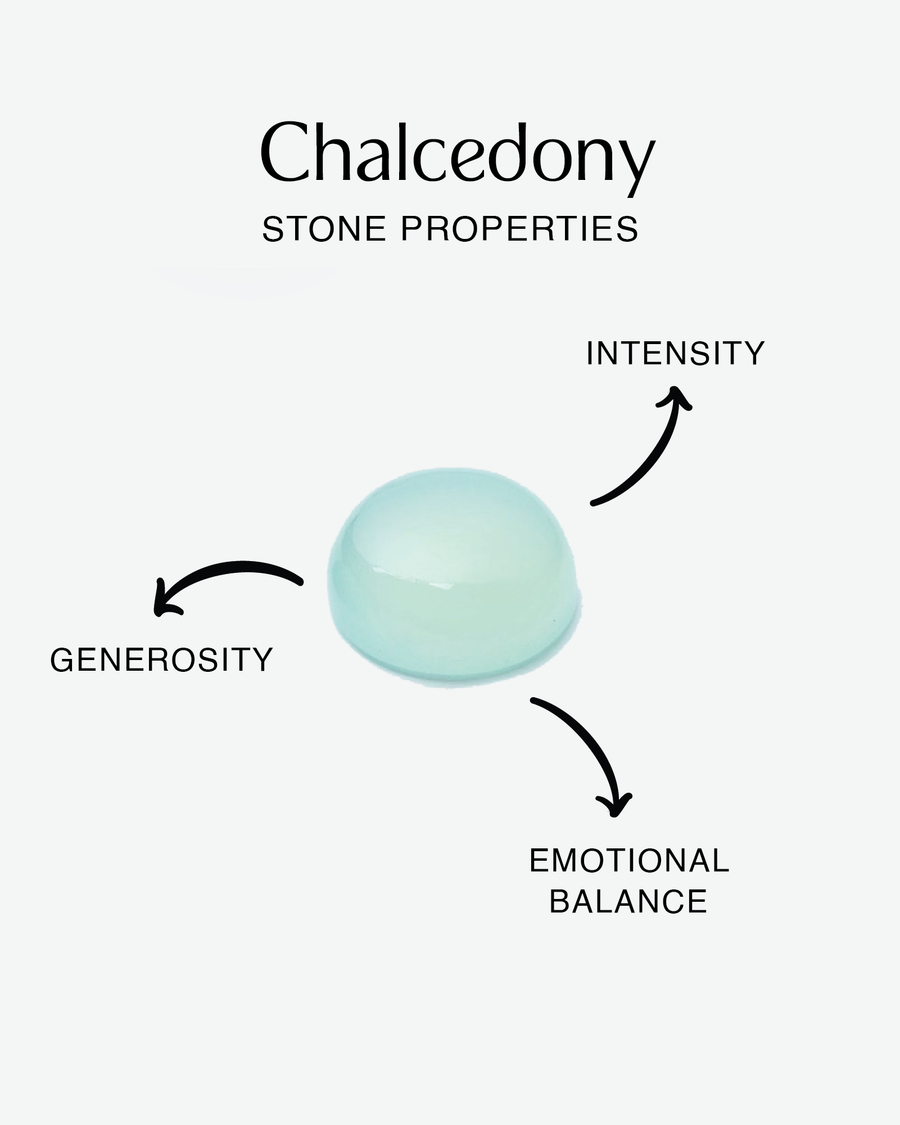 Chalcedony

STONE PROPERTIES

INTENSITY

GENEROSITY

EMOTIONAL BALANCE